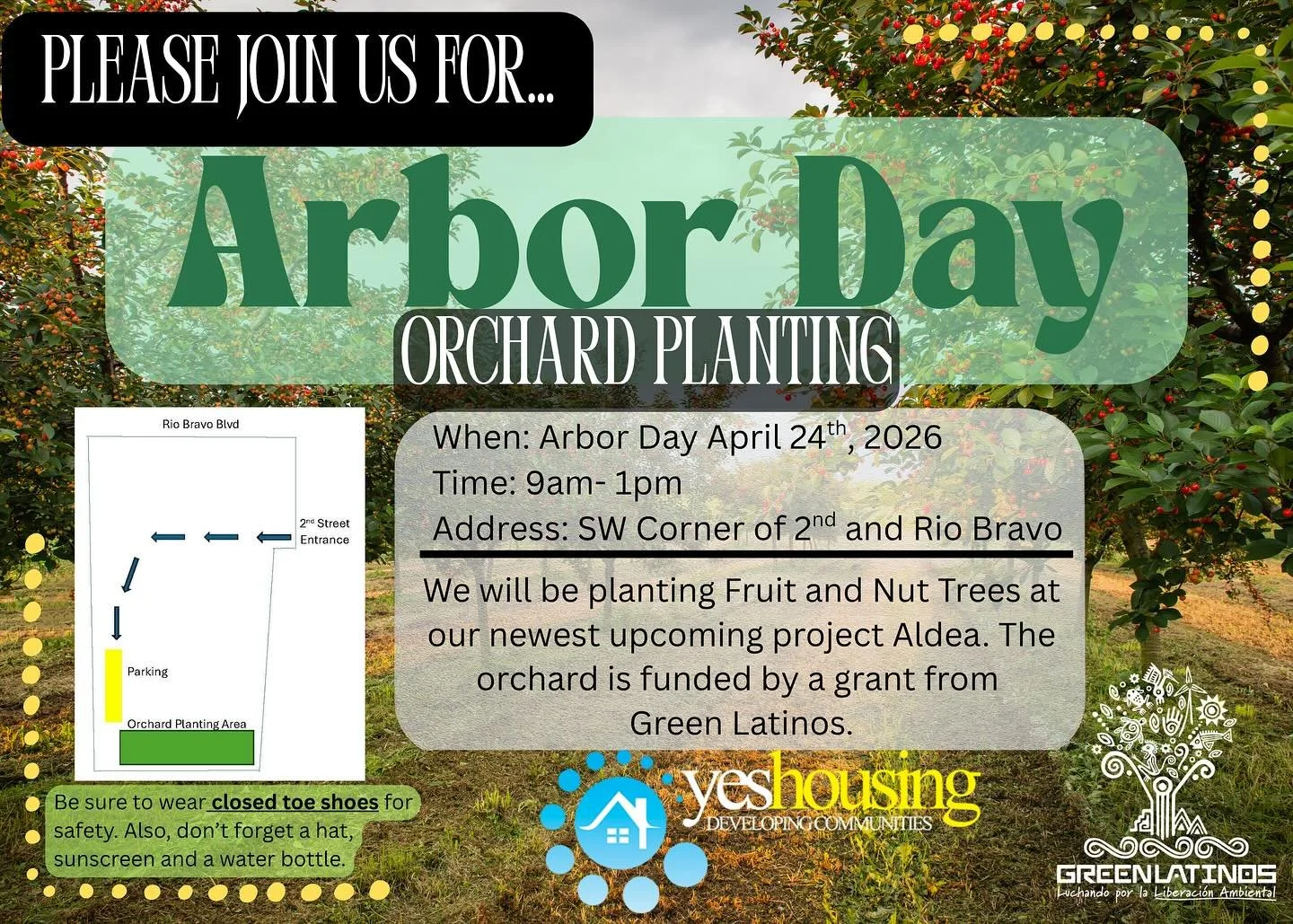 PLEASE JOIN US FOR...

Arbor Day

ORCHARD PLANTING

Rio Bravo Blvd

2nd Street Entrance

Parking

Orchard Planting Area

When: Arbor Day April 24th, 2026
Time: 9am- 1pm
Address: SW Corner of 2nd and Rio Bravo

We will be planting Fruit and Nut Trees at our newest upcoming project Aldea. The orchard is funded by a grant from Green Latinos.

Be sure to wear closed toe shoes for safety. Also, don't forget a hat, sunscreen and a water bottle.

yeshousing
DEVELOPING COMMUNITIES

GREENLATINOS
Luchando por la Liberación Ambiental